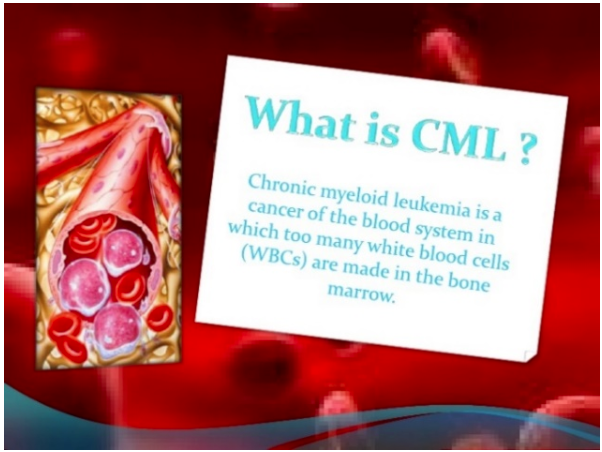 What is CML ?

Chronic myeloid leukemia is a cancer of the blood system in which too many white blood cells (WBCs) are made in the bone marrow.